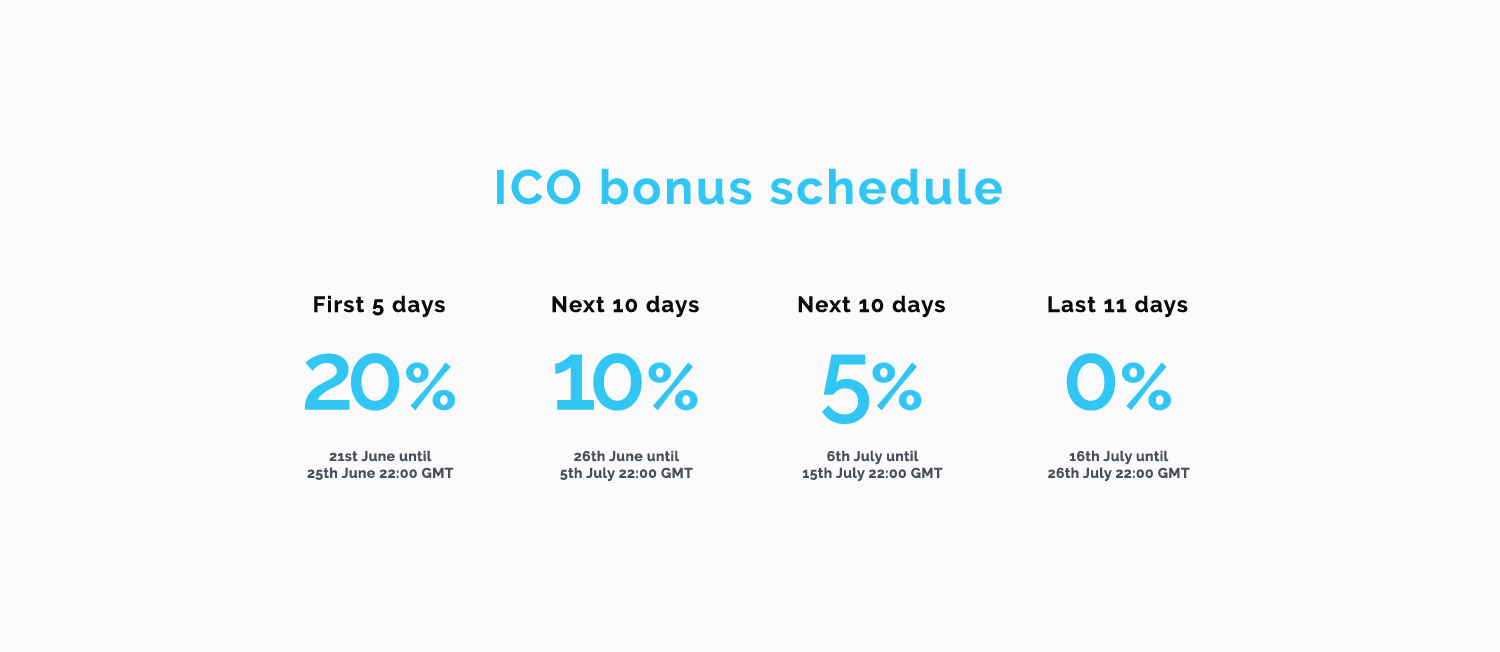 ICO bonus schedule

First 5 days

20%

21st June until
25th June 22:00 GMT

Next 10 days

10%

26th June until
5th July 22:00 GMT

Next 10 days

5%

6th July until
15th July 22:00 GMT

Last 11 days

0%

16th July until
26th July 22:00 GMT